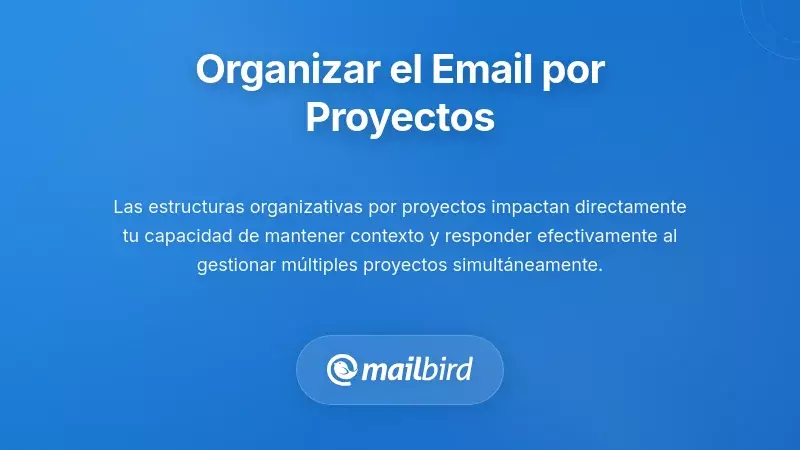 Organizar el Email por Proyectos

Las estructuras organizativas por proyectos impactan directamente tu capacidad de mantener contexto y responder efectivamente al gestionar múltiples proyectos simultáneamente.

mailbird